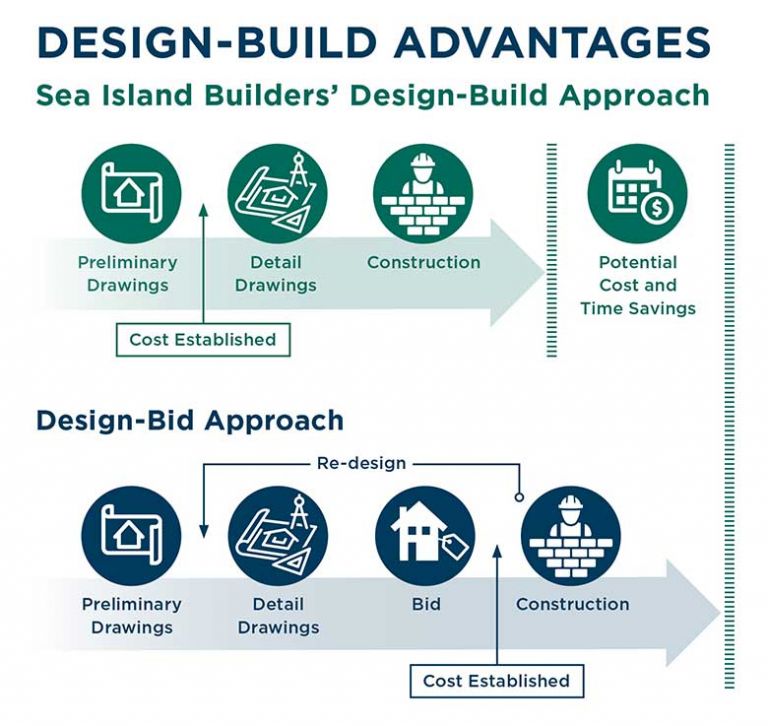 DESIGN-BUILD ADVANTAGES

Sea Island Builders' Design-Build Approach

Preliminary Drawings

Detail Drawings

Construction

Potential Cost and Time Savings

Cost Established

Design-Bid Approach

Re-design

Preliminary Drawings

Detail Drawings

Bid

Construction

Cost Established